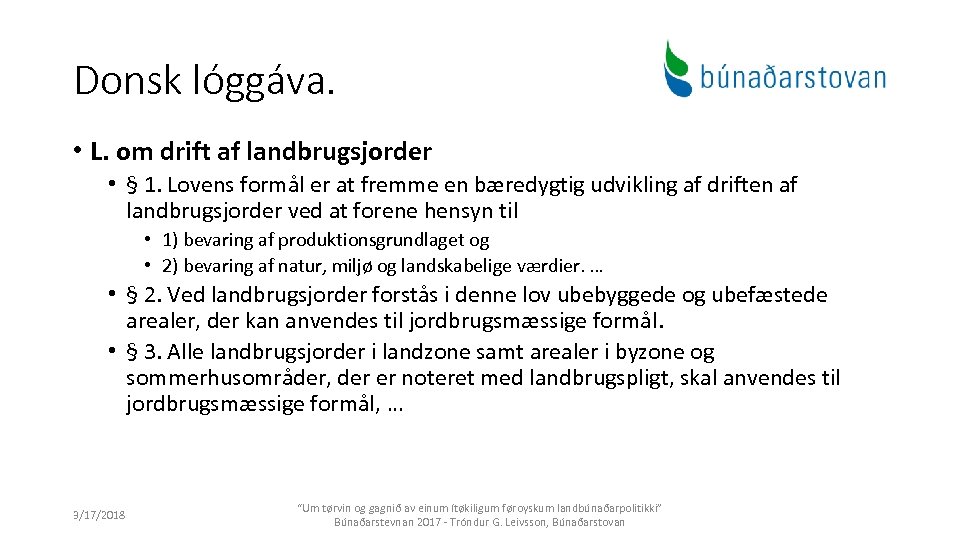 Donsk lóggáva.

búnaðarstovan

• L. om drift af landbrugsjorder

• § 1. Lovens formål er at fremme en bæredygtig udvikling af driften af landbrugsjorder ved at forene hensyn til

• 1) bevaring af produktionsgrundlaget og

• 2) bevaring af natur, miljø og landskabelige værdier. …

• § 2. Ved landbrugsjorder forstås i denne lov ubebyggede og ubefæstede arealer, der kan anvendes til jordbrugsmæssige formål.

• § 3. Alle landbrugsjorder i landzone samt arealer i byzone og sommerhusområder, der er noteret med landbrugspligt, skal anvendes til jordbrugsmæssige formål, …

9/17/2018

"Um tørvin og gagnið av einum ítøkiligum føroyskum landbúnaðarpolitikki" Búnaðarstevnan 2017 - Tróndur G. Leivsson, Búnaðarstovan